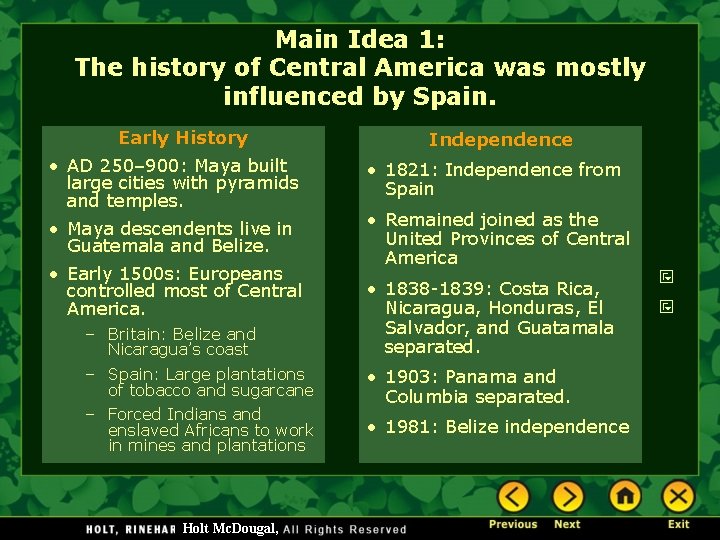 Main Idea 1:
The history of Central America was mostly influenced by Spain.

Early History

• AD 250–900: Maya built large cities with pyramids and temples.
• Maya descendents live in Guatemala and Belize.
• Early 1500s: Europeans controlled most of Central America.
– Britain: Belize and Nicaragua's coast
– Spain: Large plantations of tobacco and sugarcane
– Forced Indians and enslaved Africans to work in mines and plantations

Independence

• 1821: Independence from Spain
• Remained joined as the United Provinces of Central America
• 1838-1839: Costa Rica, Nicaragua, Honduras, El Salvador, and Guatamala separated.
• 1903: Panama and Columbia separated.
• 1981: Belize independence

HOLT, RINEHAR Holt McDougal, All Rights Reserved

Previous Next Exit